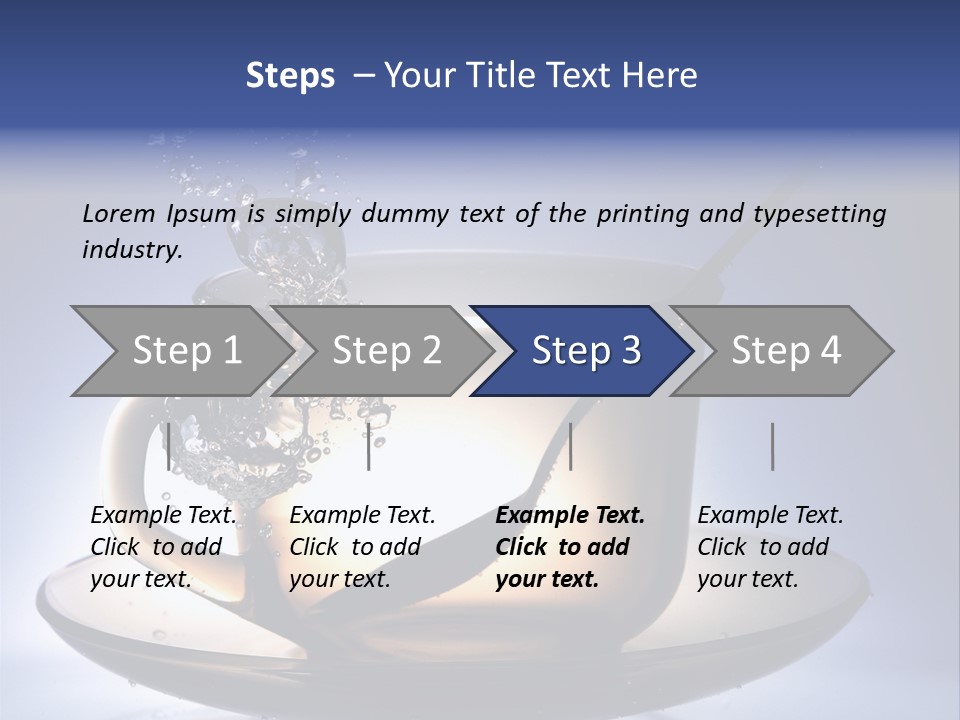 Steps – Your Title Text Here

Lorem Ipsum is simply dummy text of the printing and typesetting industry.

Step 1

Step 2

Step 3

Step 4

Example Text. Click to add your text.

Example Text. Click to add your text.

Example Text. Click to add your text.

Example Text. Click to add your text.